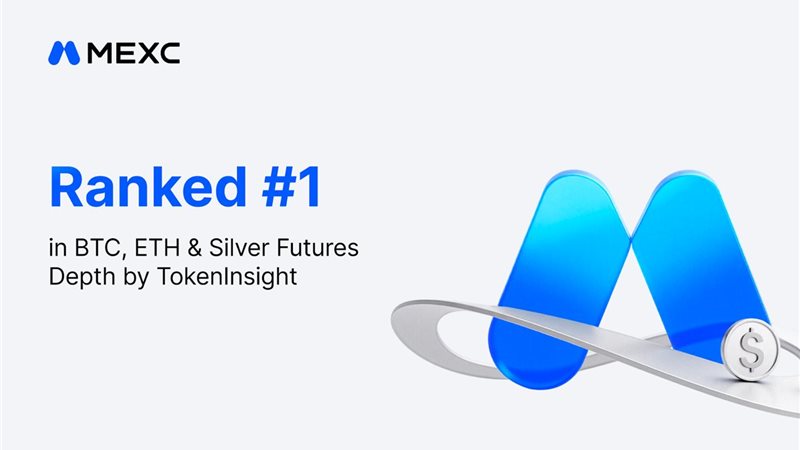 MEXC

Ranked #1

in BTC, ETH & Silver Futures Depth by TokenInsight

$